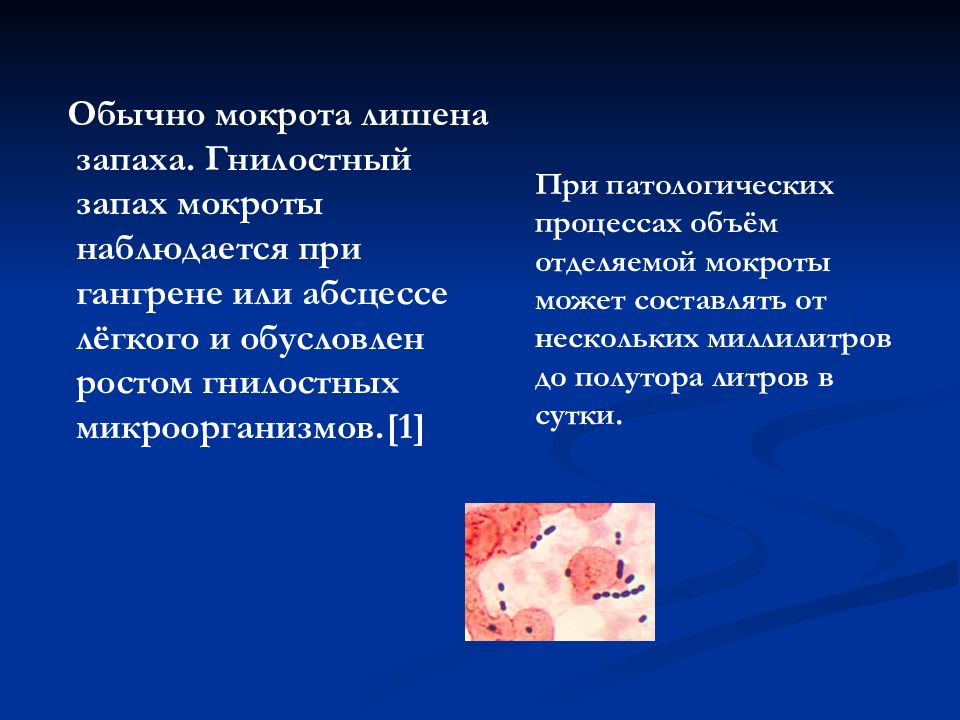 Обычно мокрота лишена запаха. Гнилостный запах мокроты наблюдается при гангрене или абсцессе лёгкого и обусловлен ростом гнилостных микроорганизмов.[1]

При патологических процессах объём отделяемой мокроты может составлять от нескольких миллилитров до полутора литров в сутки.